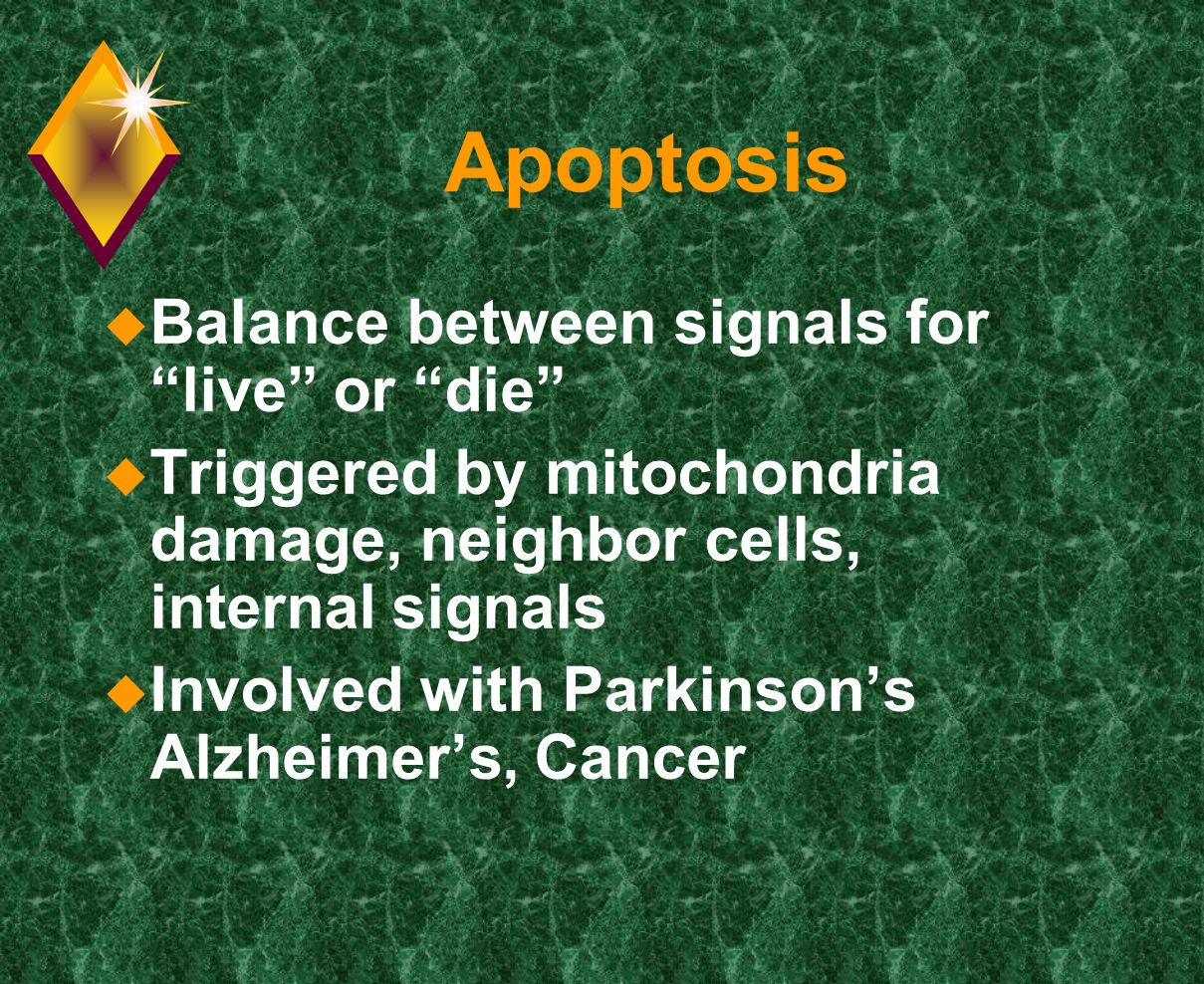 Apoptosis

Balance between signals for “live” or “die”

Triggered by mitochondria damage, neighbor cells, internal signals

Involved with Parkinson’s Alzheimer’s, Cancer